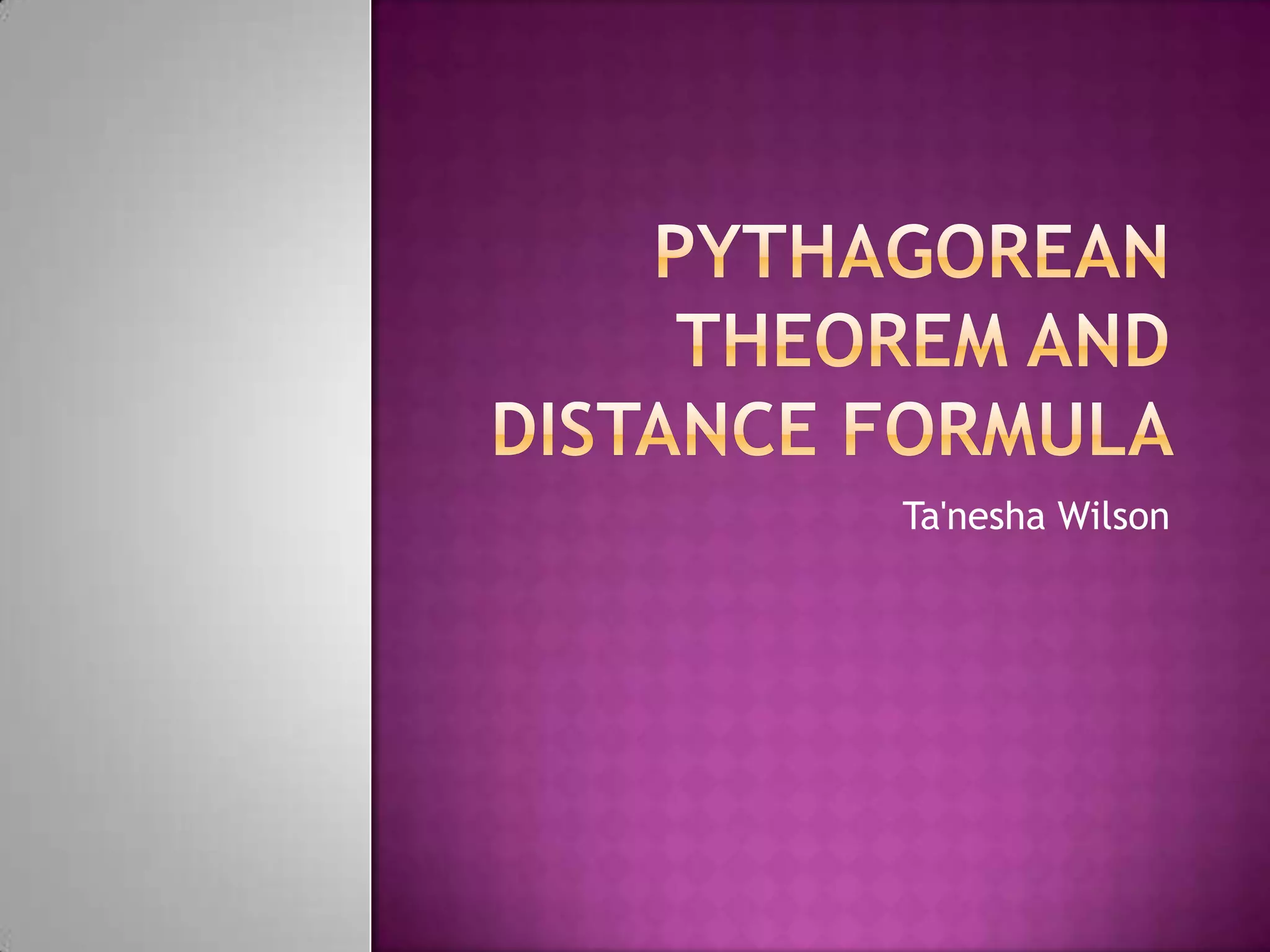 PYTHAGOREAN THEOREM AND DISTANCE FORMULA

Ta'nesha Wilson